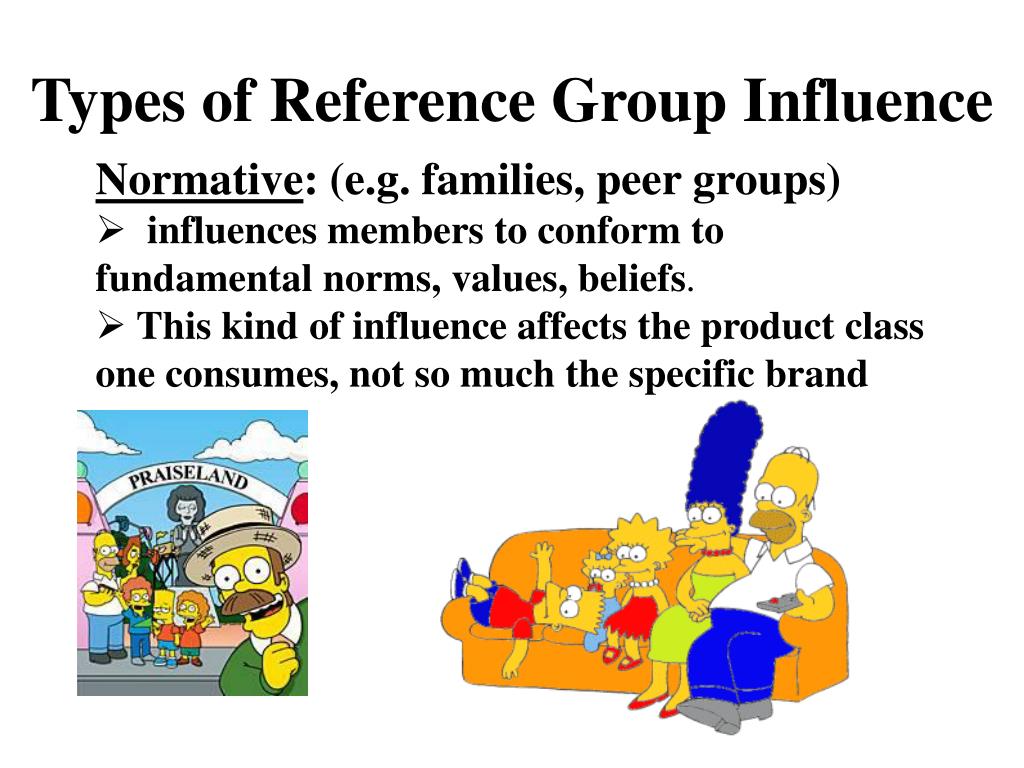 Types of Reference Group Influence

Normative: (e.g. families, peer groups)

➢ influences members to conform to fundamental norms, values, beliefs.

➢ This kind of influence affects the product class one consumes, not so much the specific brand

PRAISELAND